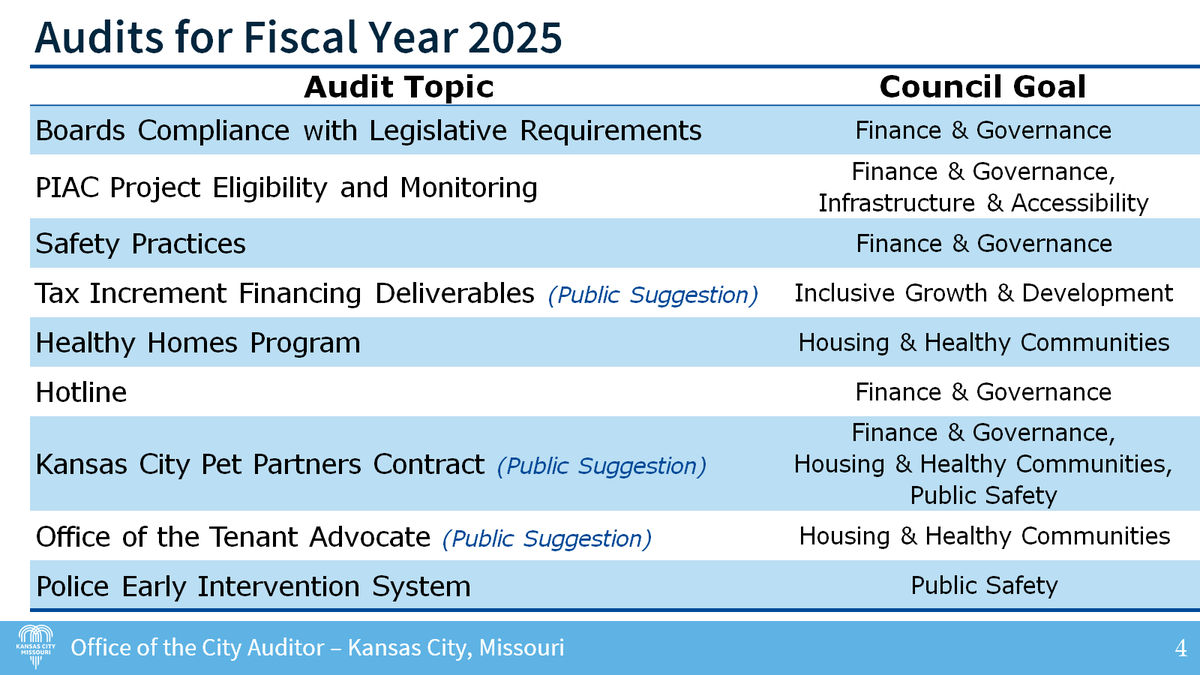 Audits for Fiscal Year 2025

| Audit Topic | Council Goal |
|---|---|
| Boards Compliance with Legislative Requirements | Finance & Governance |
| PIAC Project Eligibility and Monitoring | Finance & Governance, Infrastructure & Accessibility |
| Safety Practices | Finance & Governance |
| Tax Increment Financing Deliverables (Public Suggestion) | Inclusive Growth & Development |
| Healthy Homes Program | Housing & Healthy Communities |
| Hotline | Finance & Governance |
| Kansas City Pet Partners Contract (Public Suggestion) | Finance & Governance, Housing & Healthy Communities, Public Safety |
| Office of the Tenant Advocate (Public Suggestion) | Housing & Healthy Communities |
| Police Early Intervention System | Public Safety |

KANSAS CITY MISSOURI

Office of the City Auditor – Kansas City, Missouri

4